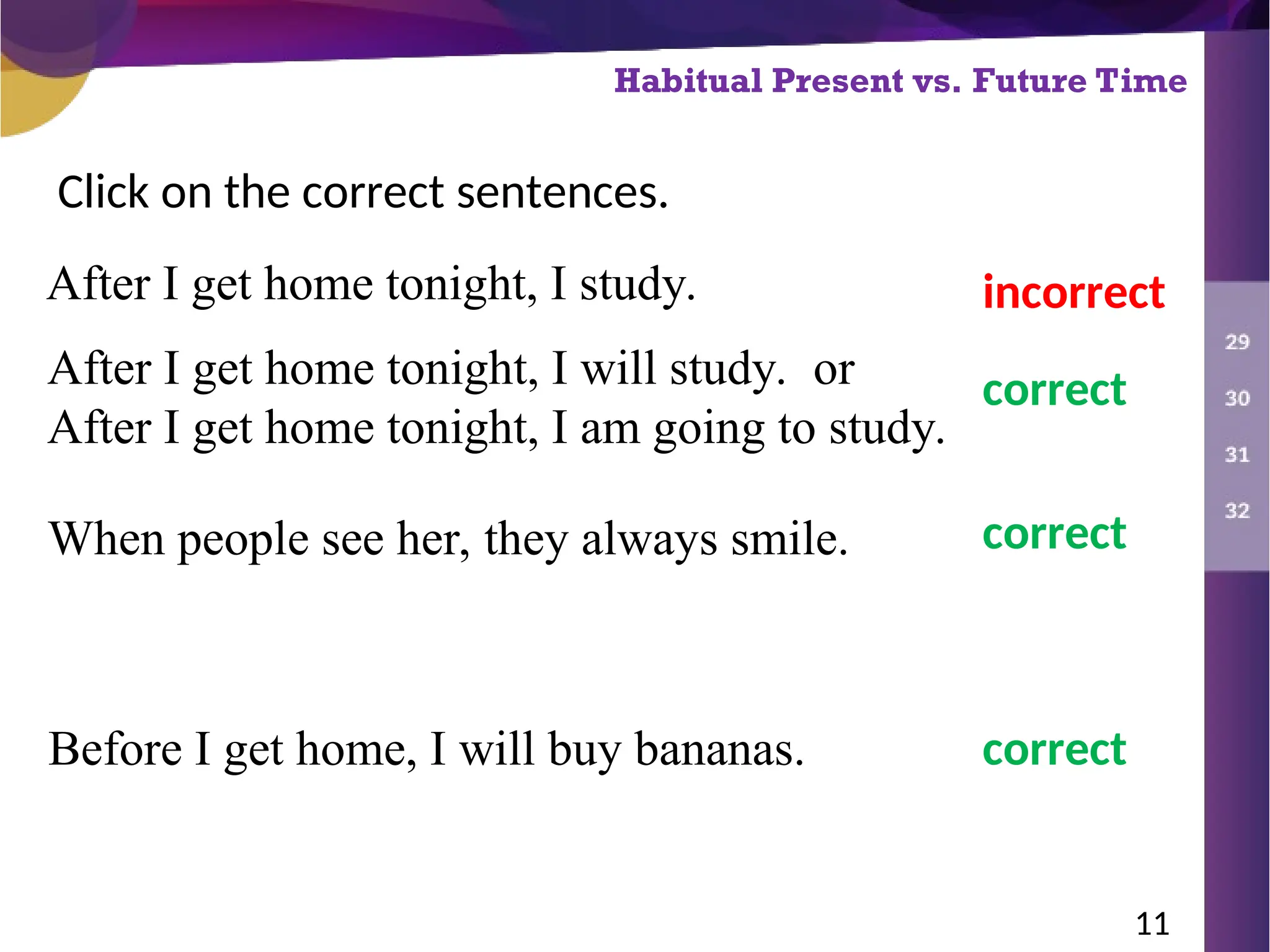 Habitual Present vs. Future Time

Click on the correct sentences.

After I get home tonight, I study. incorrect

After I get home tonight, I will study. or After I get home tonight, I am going to study. correct

When people see her, they always smile. correct

Before I get home, I will buy bananas. correct

29
30
31
32

11